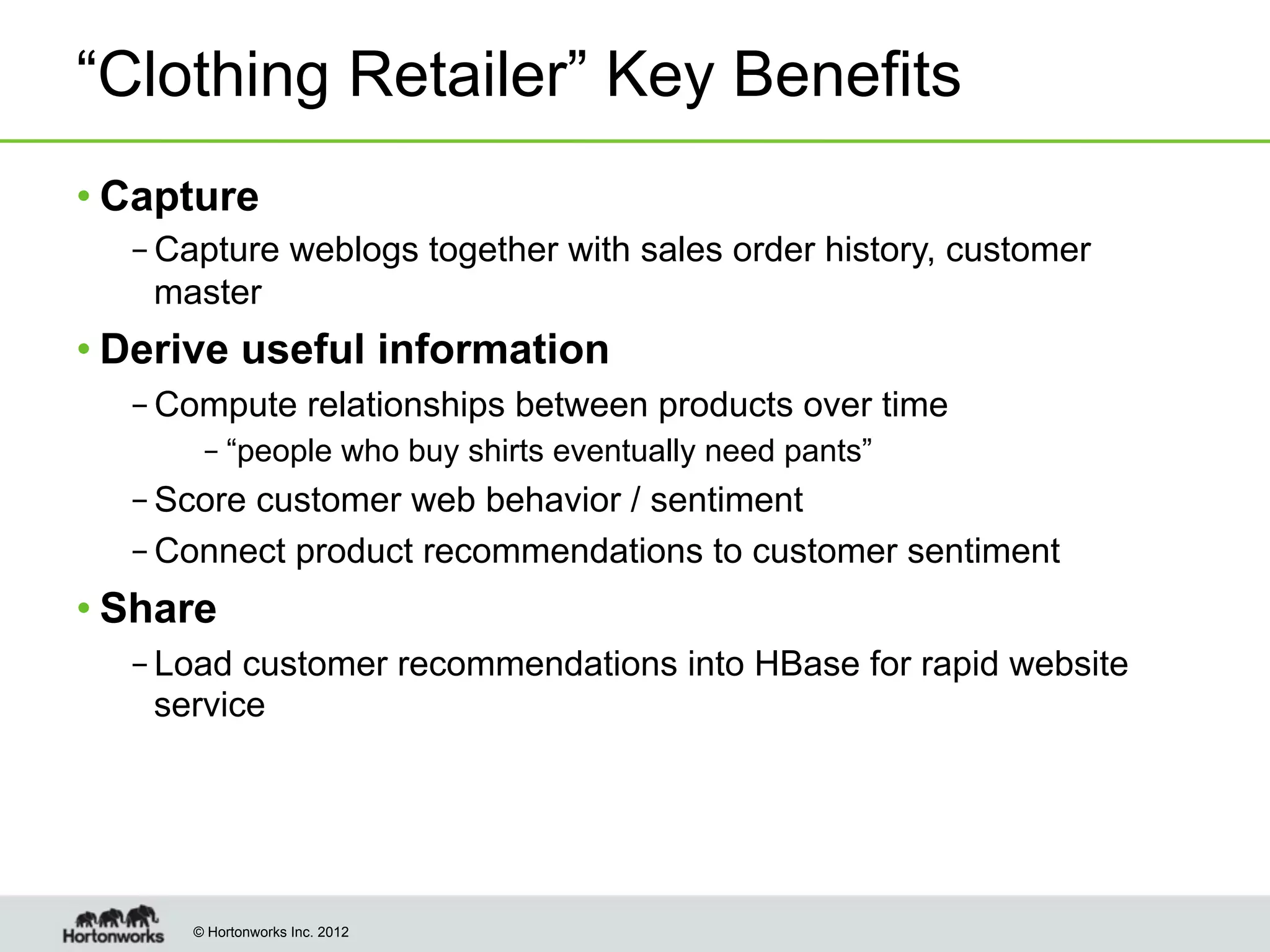 “Clothing Retailer” Key Benefits

• Capture
– Capture weblogs together with sales order history, customer master

• Derive useful information
– Compute relationships between products over time
– “people who buy shirts eventually need pants”
– Score customer web behavior / sentiment
– Connect product recommendations to customer sentiment

• Share
– Load customer recommendations into HBase for rapid website service

Hortonworks © Hortonworks Inc. 2012